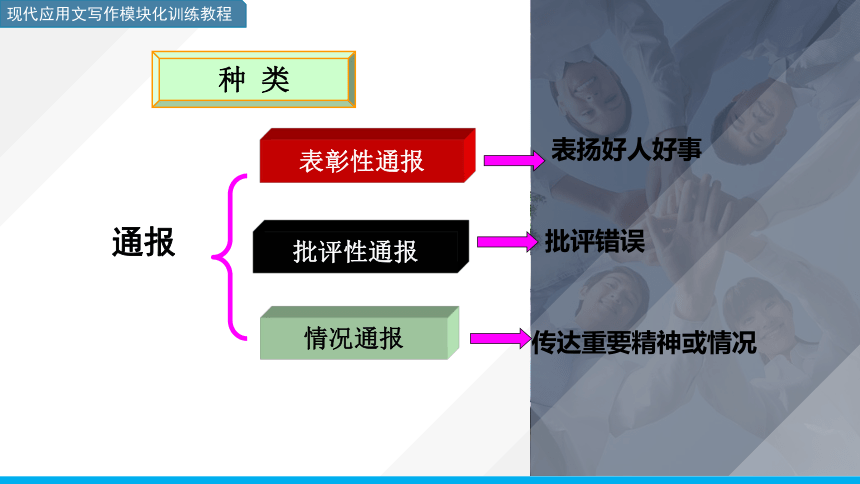 现代应用文写作模块化训练教程

种 类

通报

表彰性通报

表扬好人好事

批评性通报

批评错误

情况通报

传达重要精神或情况